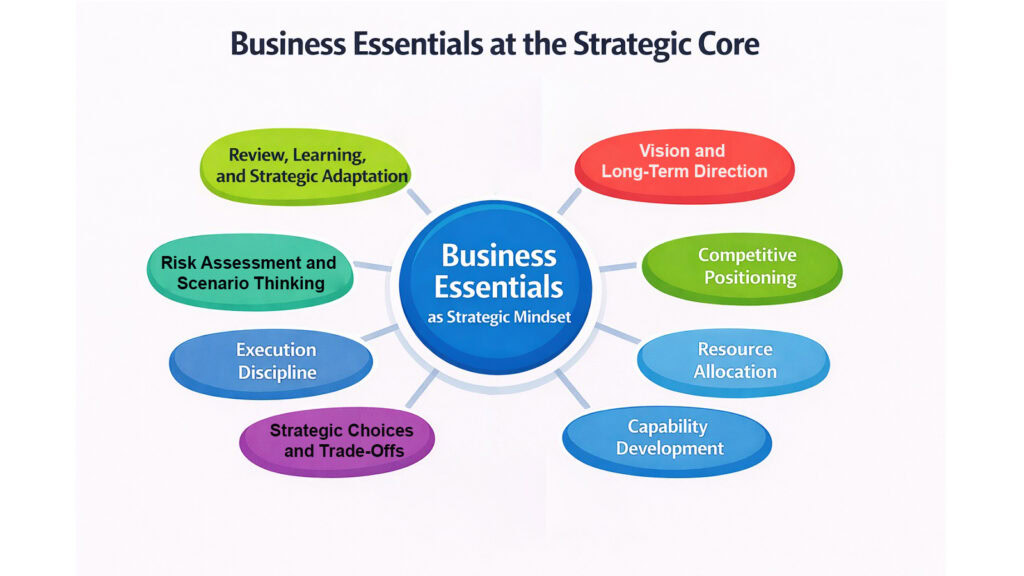 Business Essentials at the Strategic Core

Business Essentials
as Strategic Mindset

Vision and Long-Term Direction

Competitive Positioning

Resource Allocation

Capability Development

Strategic Choices and Trade-Offs

Execution Discipline

Risk Assessment and Scenario Thinking

Review, Learning, and Strategic Adaptation